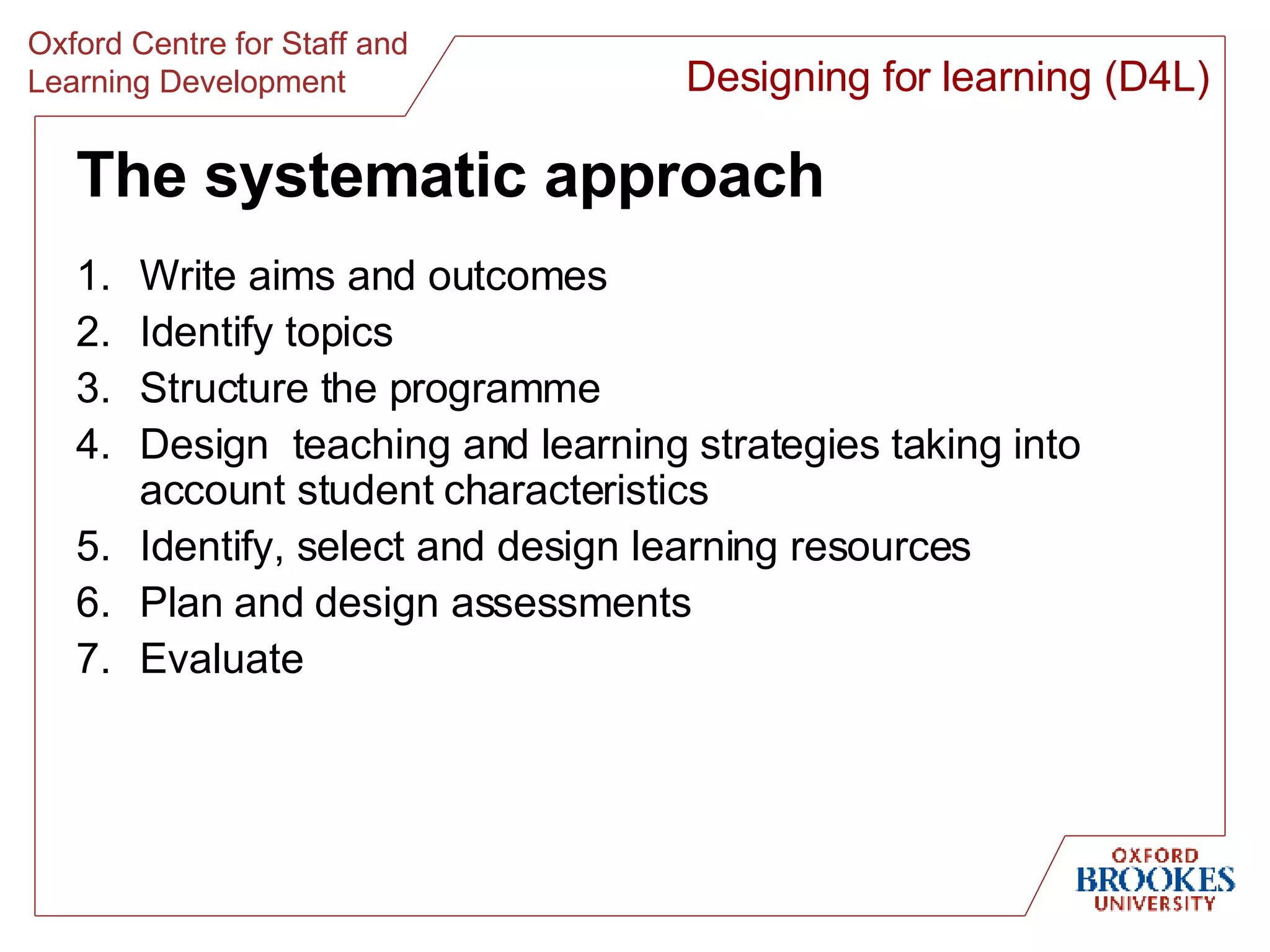 Oxford Centre for Staff and Learning Development

Designing for learning (D4L)

The systematic approach

1. Write aims and outcomes
2. Identify topics
3. Structure the programme
4. Design teaching and learning strategies taking into account student characteristics
5. Identify, select and design learning resources
6. Plan and design assessments
7. Evaluate

OXFORD
BROOKES
UNIVERSITY